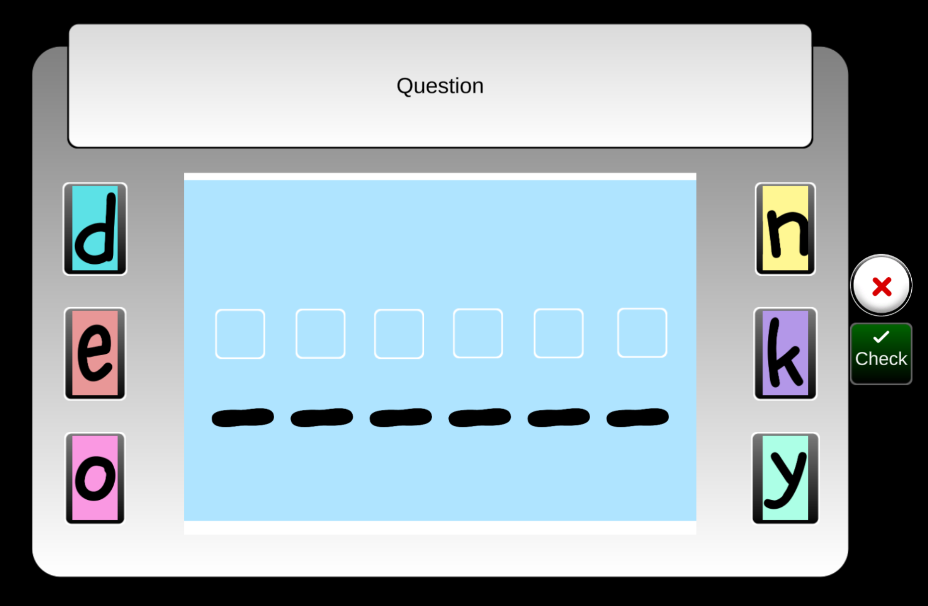 Question

d
e
o

n
k
y

Check